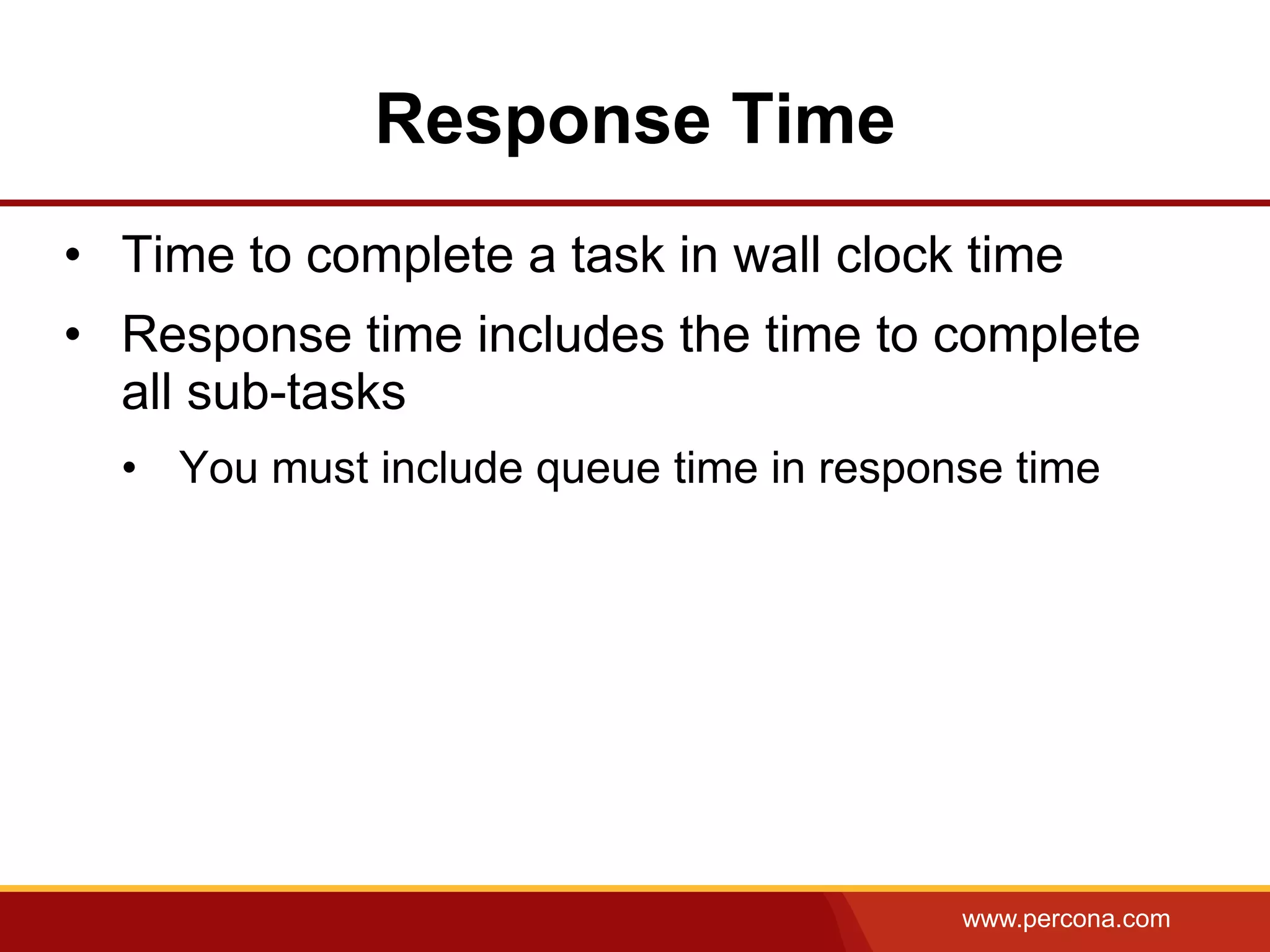 Response Time

• Time to complete a task in wall clock time
• Response time includes the time to complete all sub-tasks
  • You must include queue time in response time

www.percona.com